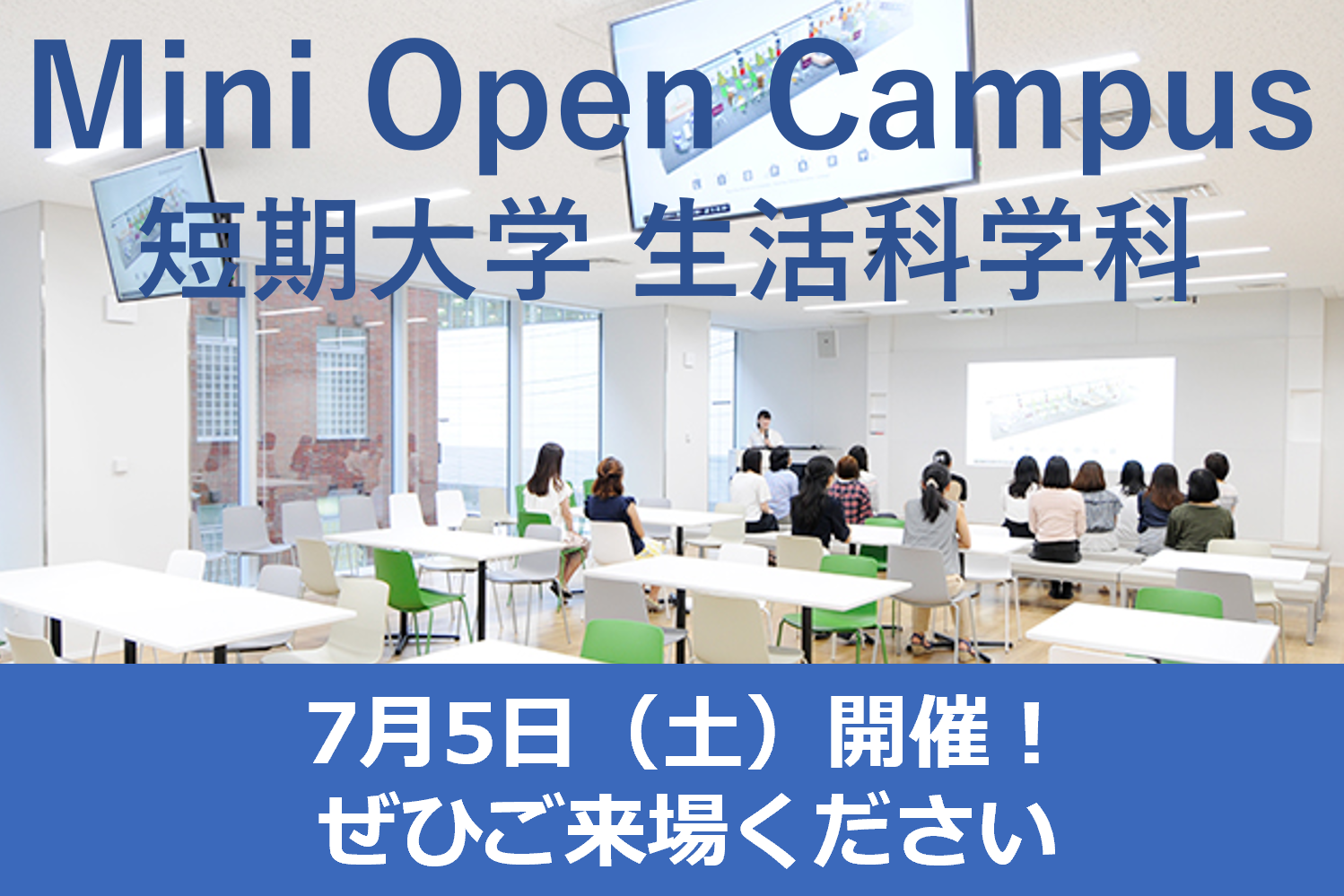 Mini Open Campus
短期大学 生活科学科

7月5日（土）開催！
ぜひご来場ください